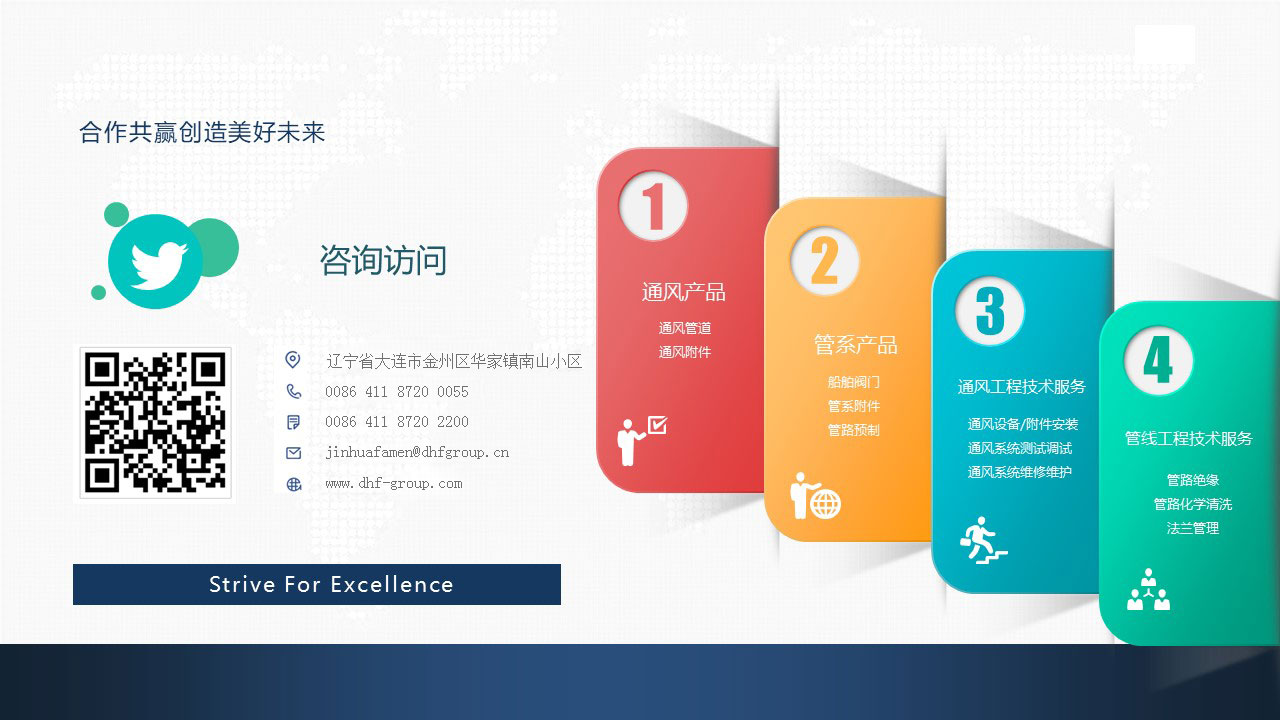 合作共赢创造美好未来

咨询访问

辽宁省大连市金州区华家镇南山小区
0086 411 8720 0055
0086 411 8720 2200
jinhuafamen@dhfgroup.cn
www.dhf-group.com

Strive For Excellence

1
通风产品
通风管道
通风附件

2
管系产品
船舶阀门
管系附件
管路预制

3
通风工程技术服务
通风设备/附件安装
通风系统测试调试
通风系统维修维护

4
管线工程技术服务
管路绝缘
管路化学清洗
法兰管理